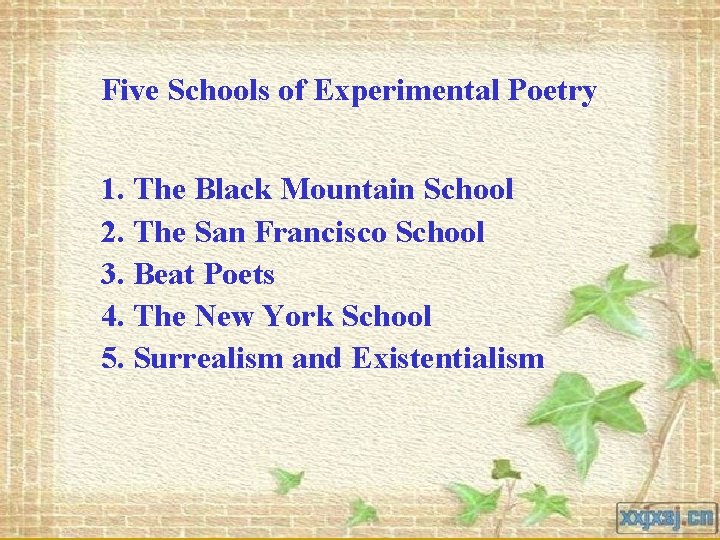 Five Schools of Experimental Poetry

1. The Black Mountain School
2. The San Francisco School
3. Beat Poets
4. The New York School
5. Surrealism and Existentialism

xxjxsj.cn